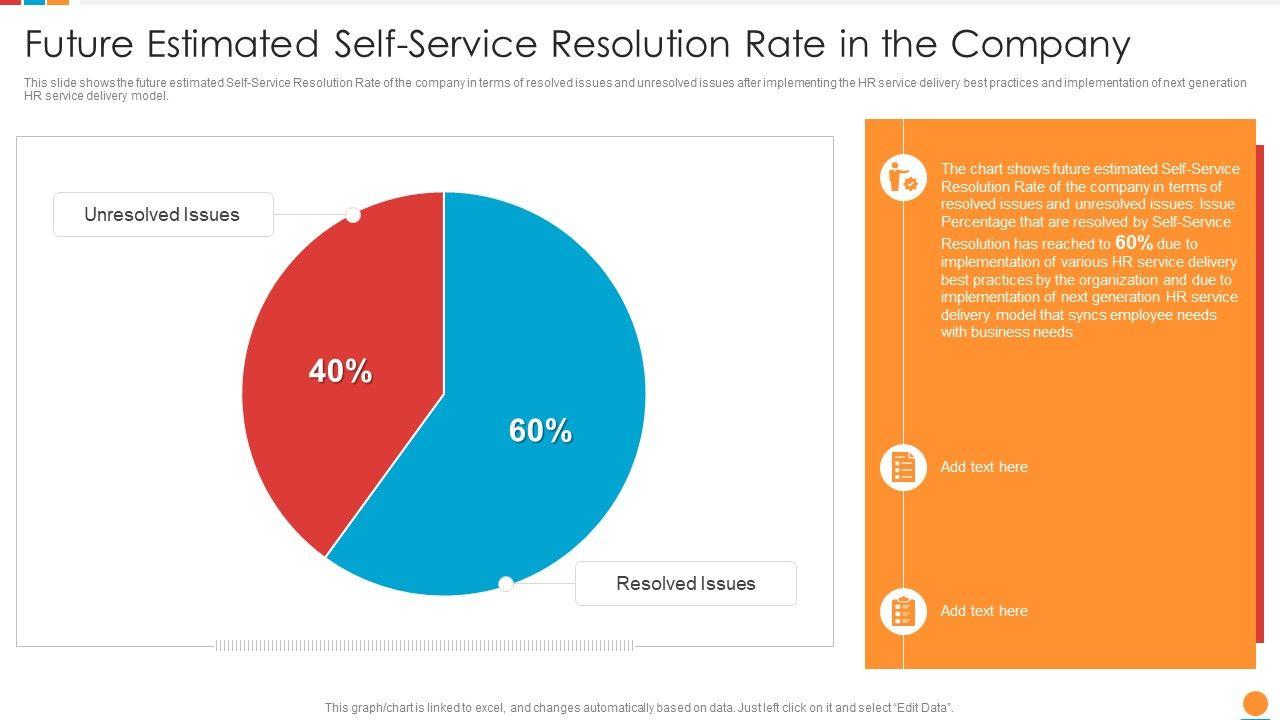 Future Estimated Self-Service Resolution Rate in the Company

This slide shows the future estimated Self-Service Resolution Rate of the company in terms of resolved issues and unresolved issues after implementing the HR service delivery best practices and implementation of next generation HR service delivery model.

Unresolved Issues

40%

60%

Resolved Issues

The chart shows future estimated Self-Service Resolution Rate of the company in terms of resolved issues and unresolved issues. Issue Percentage that are resolved by Self-Service Resolution has reached to 60% due to implementation of various HR service delivery best practices by the organization and due to implementation of next generation HR service delivery model that syncs employee needs with business needs.

Add text here

Add text here

This graph/chart is linked to excel, and changes automatically based on data. Just left click on it and select "Edit Data".